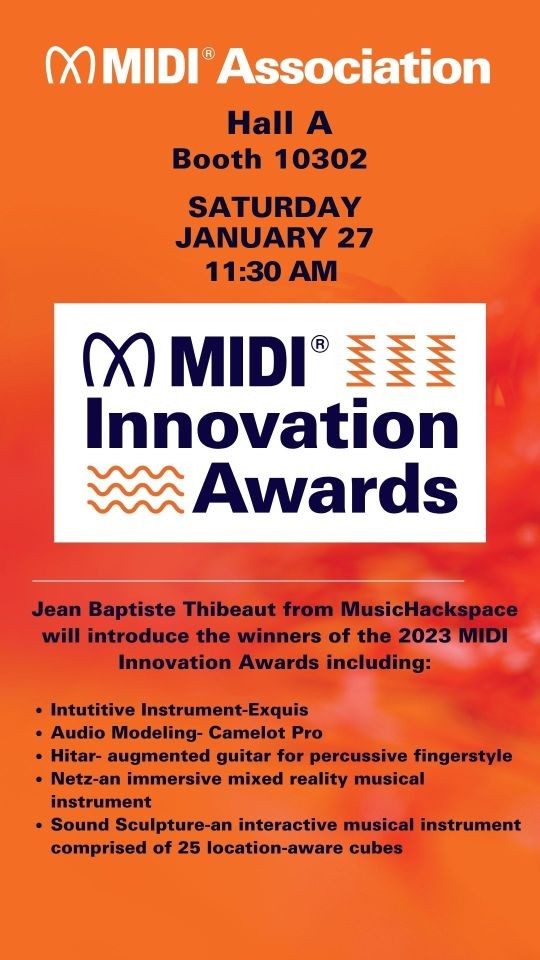 MIDI® Association

Hall A
Booth 10302

SATURDAY
JANUARY 27
11:30 AM

MIDI®
Innovation
Awards

Jean Baptiste Thibeaut from MusicHackspace will introduce the winners of the 2023 MIDI Innovation Awards including:

• Intutitive Instrument-Exquis
• Audio Modeling- Camelot Pro
• Hitar- augmented guitar for percussive fingerstyle
• Netz-an immersive mixed reality musical instrument
• Sound Sculpture-an interactive musical instrument comprised of 25 location-aware cubes